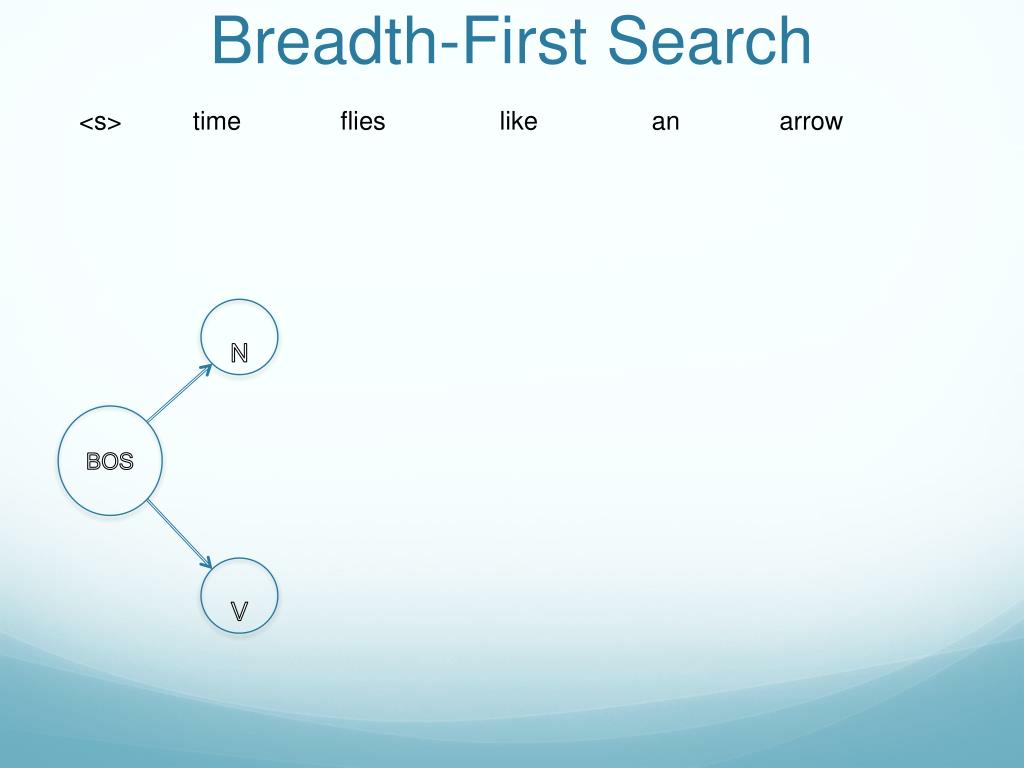 Breadth-First Search

<s> time flies like an arrow

N

BOS

V